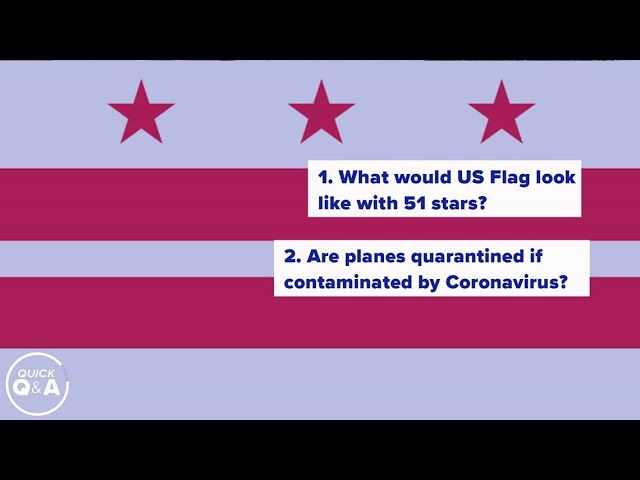 1. What would US Flag look like with 51 stars?

2. Are planes quarantined if contaminated by Coronavirus?

QUICK
Q&A